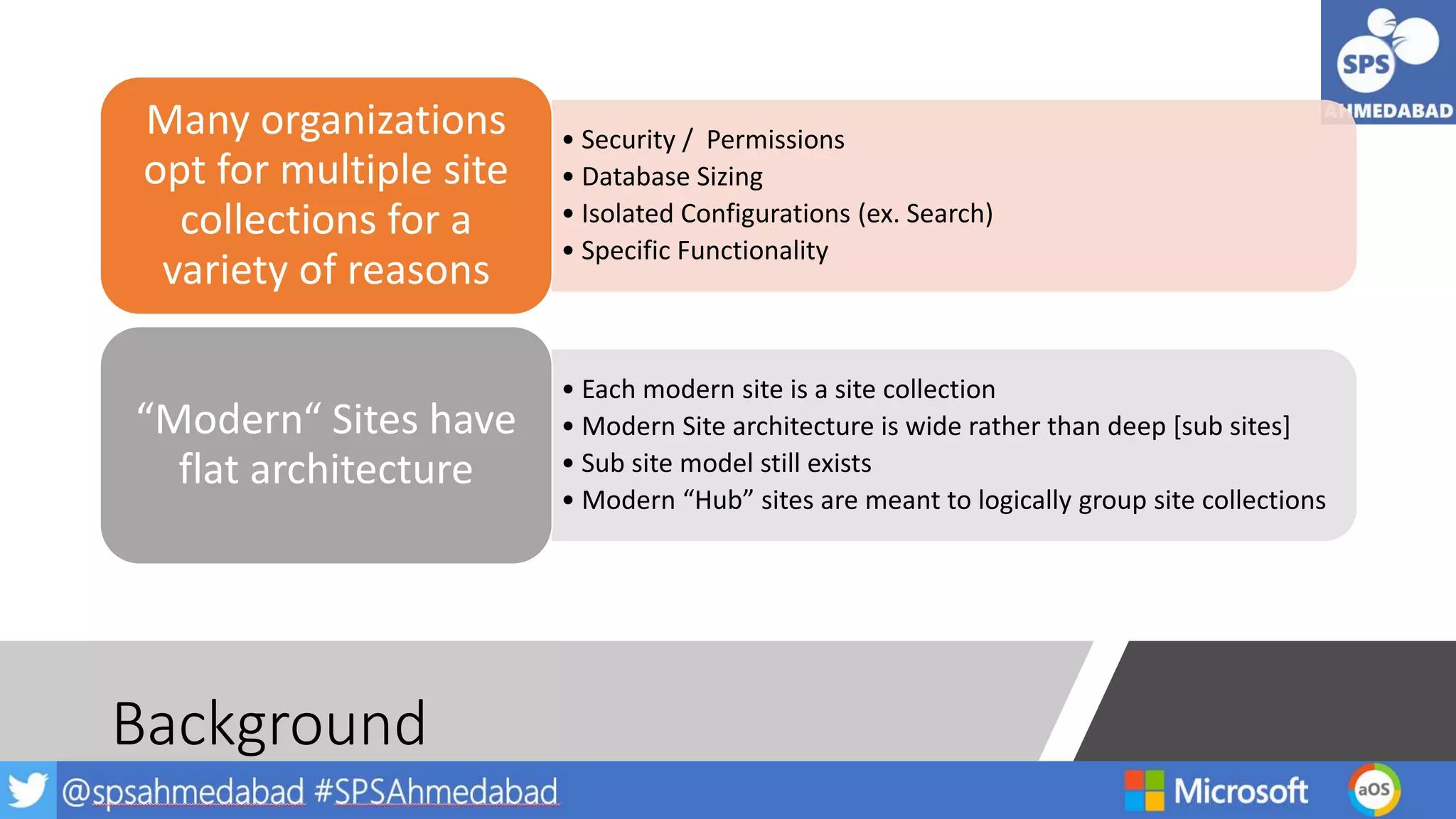 SPS
AHMEDABAD

Many organizations opt for multiple site collections for a variety of reasons

• Security / Permissions
• Database Sizing
• Isolated Configurations (ex. Search)
• Specific Functionality

“Modern“ Sites have flat architecture

• Each modern site is a site collection
• Modern Site architecture is wide rather than deep [sub sites]
• Sub site model still exists
• Modern “Hub” sites are meant to logically group site collections

Background

@spsahmedabad #SPSAhmedabad

Microsoft

aOS